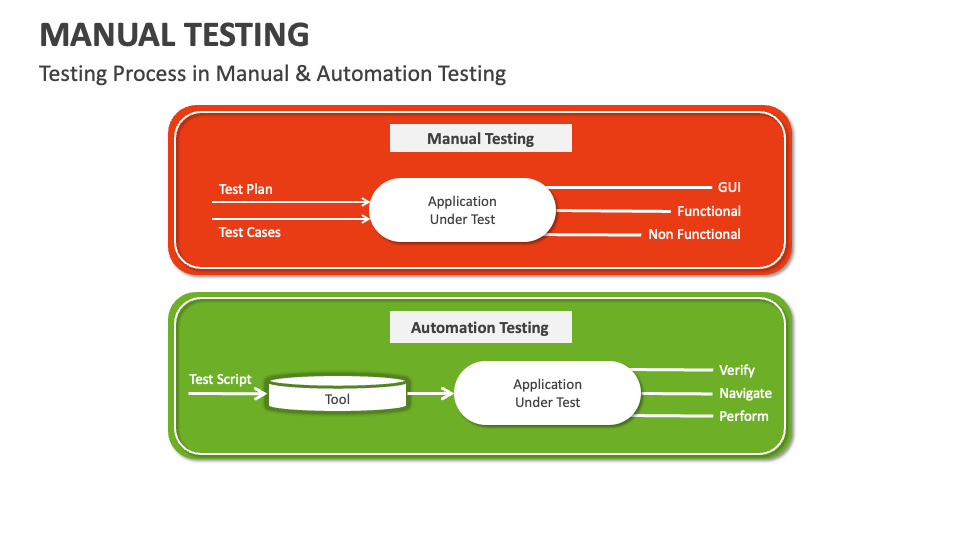 MANUAL TESTING

Testing Process in Manual & Automation Testing

Manual Testing

Test Plan

Test Cases

Application Under Test

GUI

Functional

Non Functional

Automation Testing

Test Script

Tool

Application Under Test

Verify

Navigate

Perform